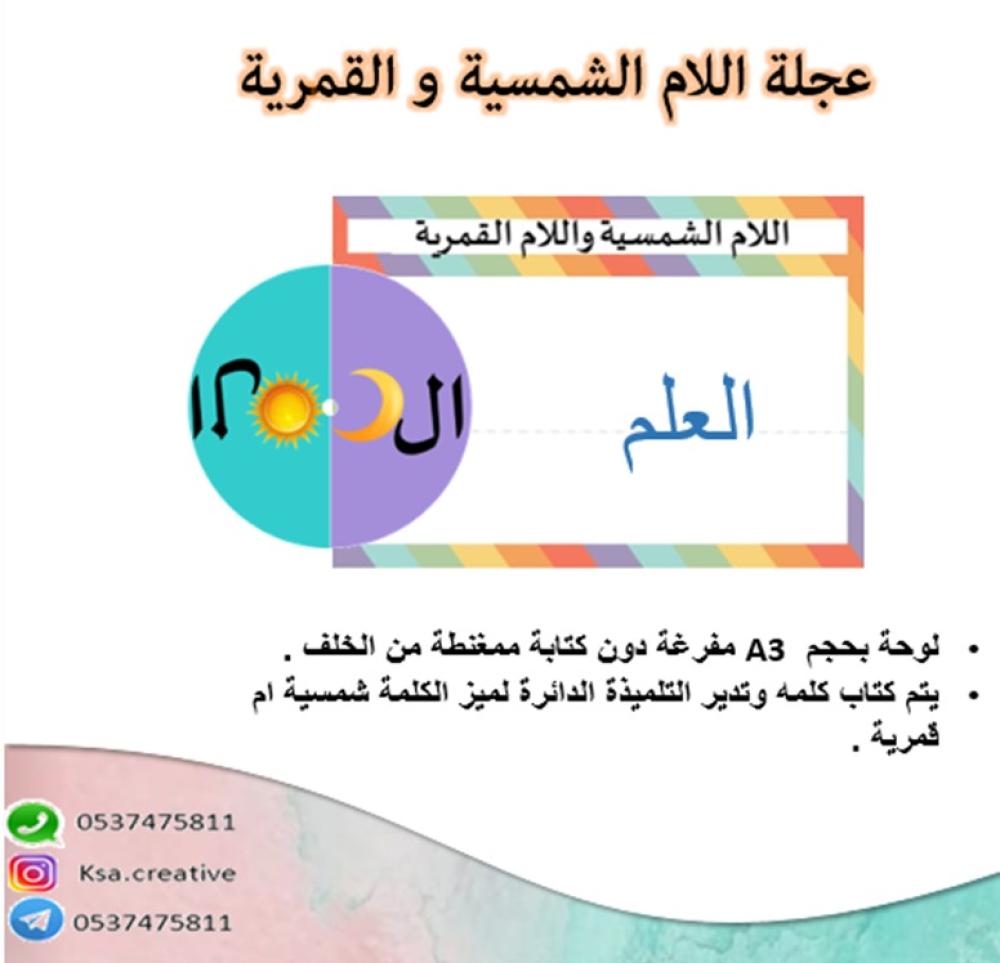 عجلة اللام الشمسية و القمرية

اللام الشمسية واللام القمرية

ال ال

العلم

• لوحة بحجم A3 مفرغة دون كتابة ممغنطة من الخلف .
• يتم كتاب كلمه وتدير التلميذة الدائرة لميز الكلمة شمسية ام قمرية .

0537475811
Ksa.creative
0537475811